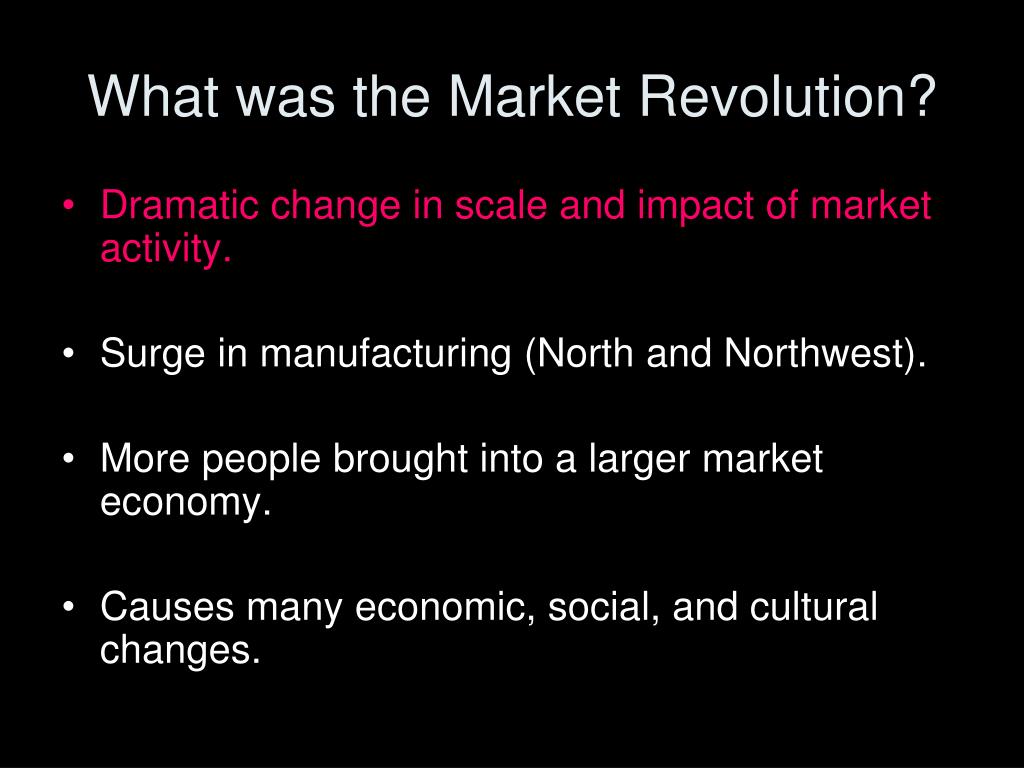 What was the Market Revolution?

• Dramatic change in scale and impact of market activity.

• Surge in manufacturing (North and Northwest).

• More people brought into a larger market economy.

• Causes many economic, social, and cultural changes.